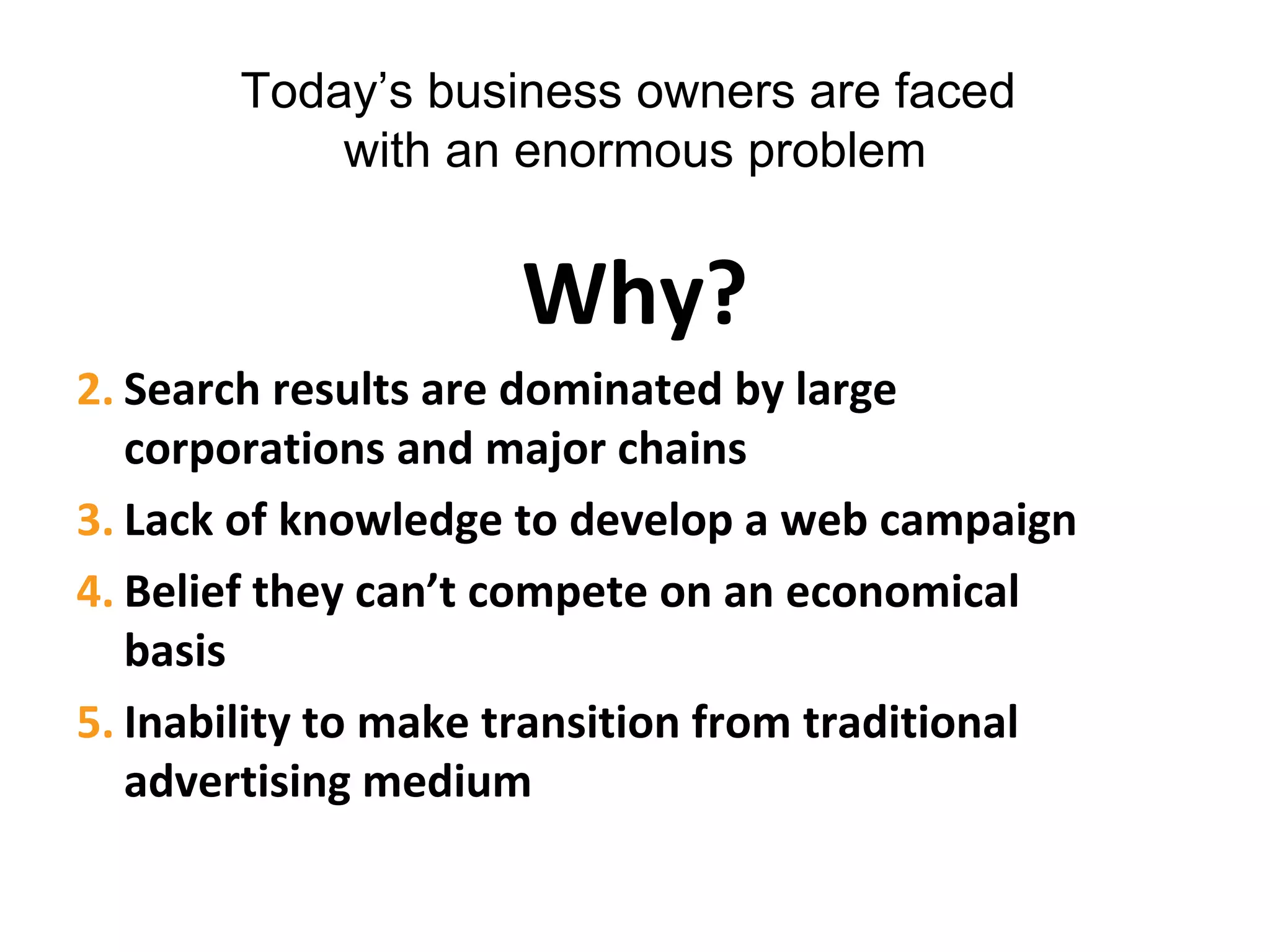 Today’s business owners are faced with an enormous problem

Why?

2. Search results are dominated by large corporations and major chains

3. Lack of knowledge to develop a web campaign

4. Belief they can’t compete on an economical basis

5. Inability to make transition from traditional advertising medium